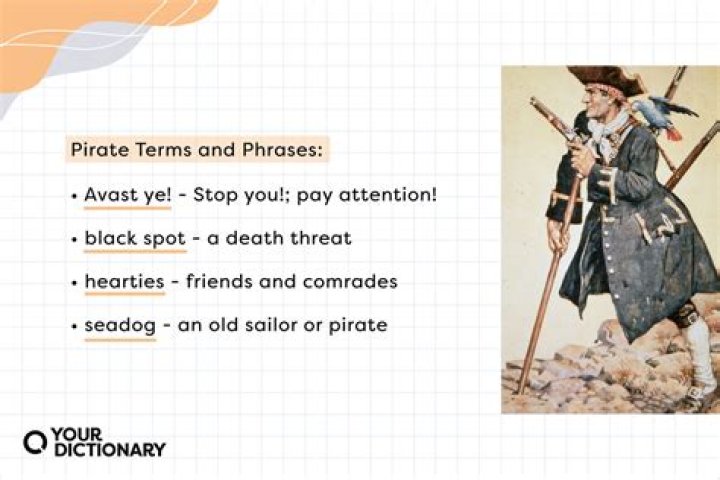 Pirate Terms and Phrases:

• Avast ye! - Stop you!; pay attention!

• black spot - a death threat

• hearties - friends and comrades

• seadog - an old sailor or pirate

YOUR DICTIONARY